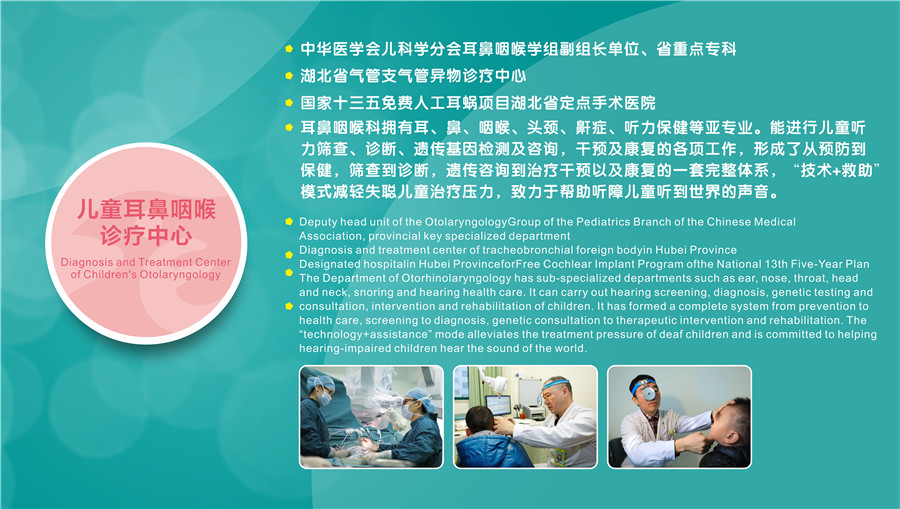 儿童耳鼻咽喉诊疗中心

Diagnosis and Treatment Center of Children's Otolaryngology

中华医学会儿科学分会耳鼻咽喉学组副组长单位、省重点专科

湖北省气管支气管异物诊疗中心

国家十三五免费人工耳蜗项目湖北省定点手术医院

耳鼻咽喉科拥有耳、鼻、咽喉、头颈、鼾症、听力保健等亚专业。能进行儿童听力筛查、诊断、遗传基因检测及咨询，干预及康复的各项工作，形成了从预防到保健，筛查到诊断，遗传咨询到治疗干预以及康复的一套完整体系，“技术+救助”模式减轻失聪儿童治疗压力，致力于帮助听障儿童听到世界的声音。

Deputy head unit of the OtolaryngologyGroup of the Pediatrics Branch of the Chinese Medical Association, provincial key specialized department

Diagnosis and treatment center of tracheobronchial foreign bodyin Hubei Province

Designated hospitalin Hubei ProvinceforFree Cochlear Implant Program ofthe National 13th Five-Year Plan

The Department of Otorhinolaryngology has sub-specialized departments such as ear, nose, throat, head and neck, snoring and hearing health care. It can carry out hearing screening, diagnosis, genetic testing and consultation, intervention and rehabilitation of children. It has formed a complete system from prevention to health care, screening to diagnosis, genetic consultation to therapeutic intervention and rehabilitation. The "technology+assistance" mode alleviates the treatment pressure of deaf children and is committed to helping hearing-impaired children hear the sound of the world.